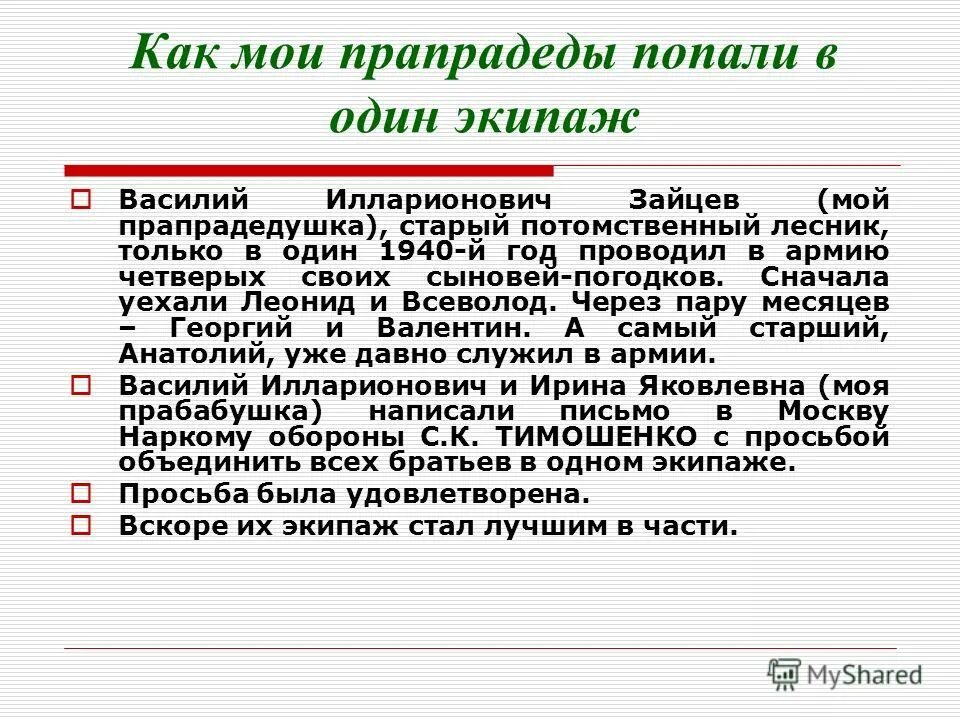 Как мои прапрадеды попали в один экипаж

Василий Илларионович Зайцев (мой прапрадедушка), старый потомственный лесник, только в один 1940-й год проводил в армию четверых своих сыновей-погодков. Сначала уехали Леонид и Всеволод. Через пару месяцев – Георгий и Валентин. А самый старший, Анатолий, уже давно служил в армии.

Василий Илларионович и Ирина Яковлевна (моя прабабушка) написали письмо в Москву Наркому обороны С.К. ТИМОШЕНКО с просьбой объединить всех братьев в одном экипаже.

Просьба была удовлетворена.

Вскоре их экипаж стал лучшим в части.

MyShared